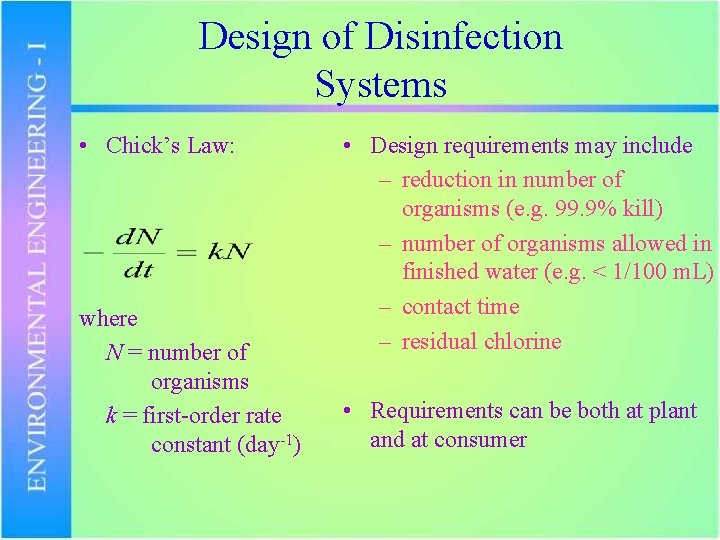 ENVIRONMENTAL ENGINEERING - I

Design of Disinfection Systems

• Chick's Law:

$-\frac{dN}{dt} = kN$

where
$N$ = number of organisms
$k$ = first-order rate constant (day$^{-1}$)

• Design requirements may include
– reduction in number of organisms (e.g. 99.9% kill)
– number of organisms allowed in finished water (e.g. < 1/100 mL)
– contact time
– residual chlorine

• Requirements can be both at plant and at consumer